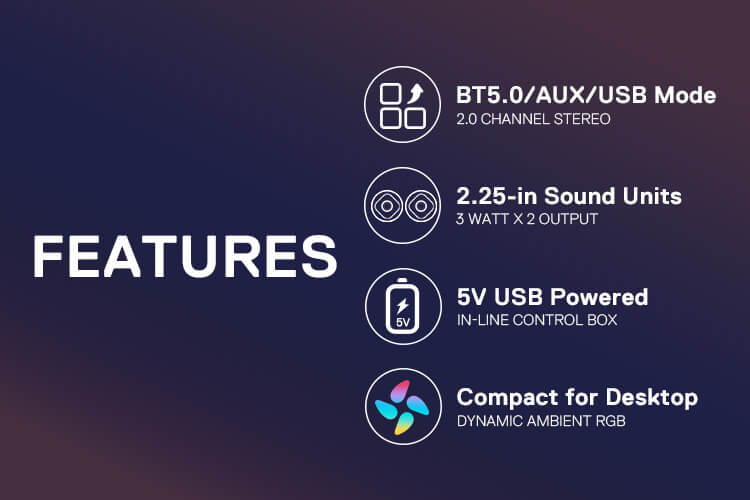 FEATURES

BT5.0/AUX/USB Mode
2.0 CHANNEL STEREO

2.25-in Sound Units
3 WATT X 2 OUTPUT

5V
5V USB Powered
IN-LINE CONTROL BOX

Compact for Desktop
DYNAMIC AMBIENT RGB